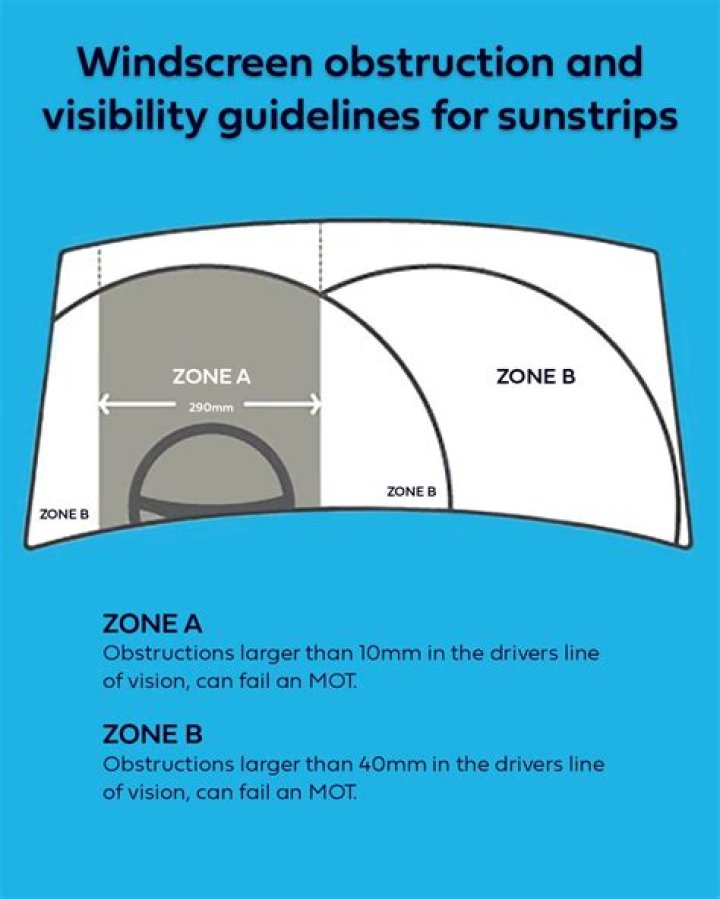 Windscreen obstruction and visibility guidelines for sunstrips

ZONE A

290mm

ZONE B

ZONE B

ZONE B

ZONE A
Obstructions larger than 10mm in the drivers line of vision, can fail an MOT.

ZONE B
Obstructions larger than 40mm in the drivers line of vision, can fail an MOT.